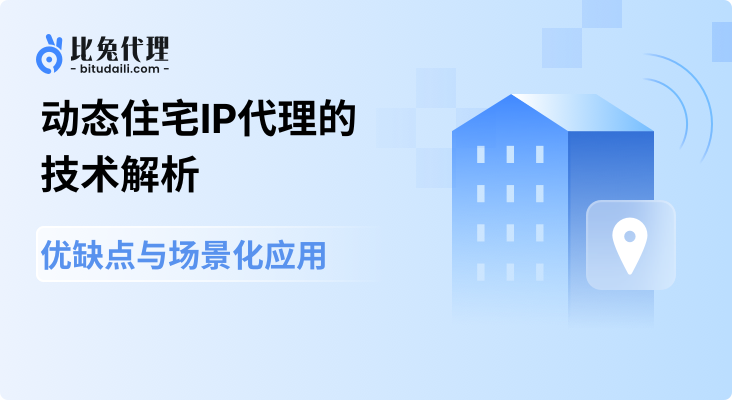 比兔代理
- bitudaili.com -

动态住宅IP代理的技术解析

优缺点与场景化应用